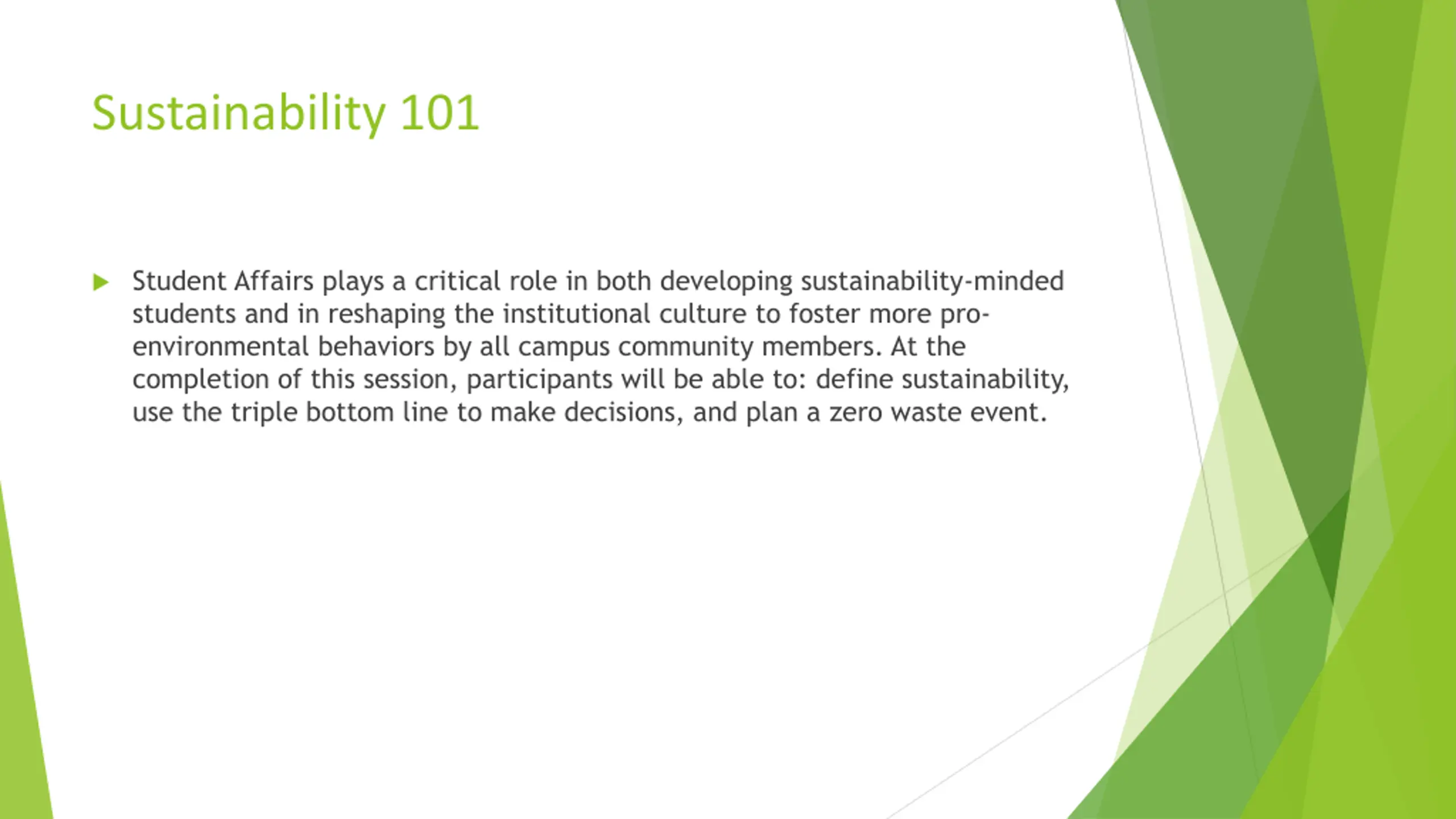 Sustainability 101

Student Affairs plays a critical role in both developing sustainability-minded students and in reshaping the institutional culture to foster more pro-environmental behaviors by all campus community members. At the completion of this session, participants will be able to: define sustainability, use the triple bottom line to make decisions, and plan a zero waste event.